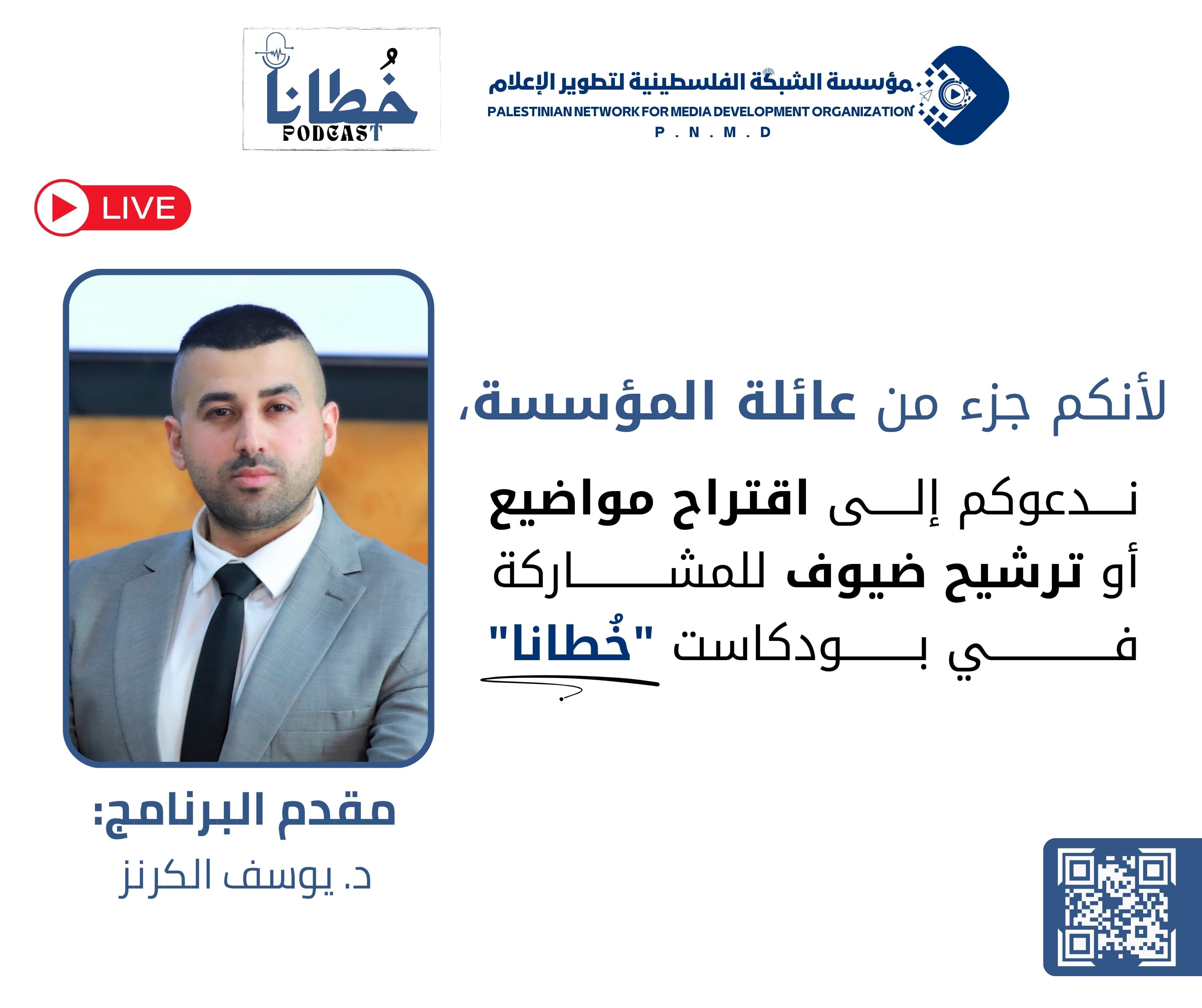 مؤسسة الشبكة الفلسطينية لتطوير الإعلام
PALESTINIAN NETWORK FOR MEDIA DEVELOPMENT ORGANIZATION
P . N . M . D

خُطانا
PODCAST

LIVE

لأنكم جزء من عائلة المؤسسة،

ندعوكم إلى اقتراح مواضيع أو ترشيح ضيوف للمشاركة في بودكاست "خُطانا"

مقدم البرنامج:
د. يوسف الكرنز